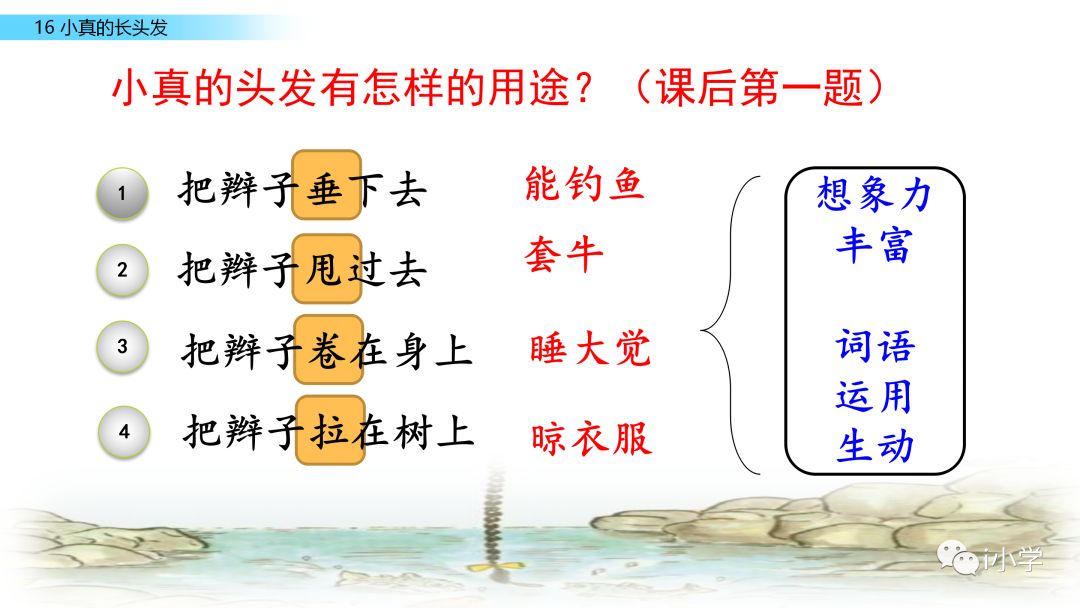 16 小真的长头发

小真的头发有怎样的用途？（课后第一题）

1 把辫子垂下去 能钓鱼

2 把辫子甩过去 套牛

3 把辫子卷在身上 睡大觉

4 把辫子拉在树上 晾衣服

想象力丰富

词语运用生动

i小学